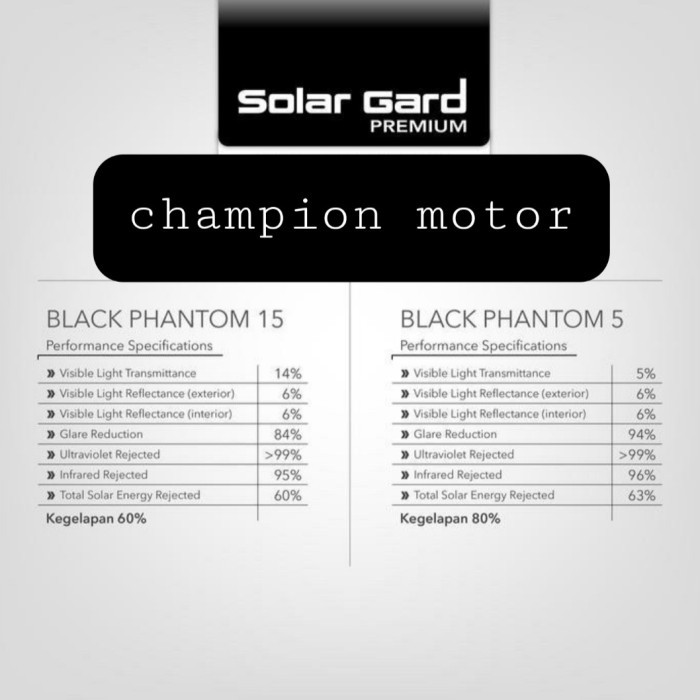 Solar Gard
PREMIUM

champion motor

BLACK PHANTOM 15
Performance Specifications

| | |
|---|---|
| » Visible Light Transmittance | 14% |
| » Visible Light Reflectance (exterior) | 6% |
| » Visible Light Reflectance (interior) | 6% |
| » Glare Reduction | 84% |
| » Ultraviolet Rejected | >99% |
| » Infrared Rejected | 95% |
| » Total Solar Energy Rejected | 60% |

Kegelapan 60%

BLACK PHANTOM 5
Performance Specifications

| | |
|---|---|
| » Visible Light Transmittance | 5% |
| » Visible Light Reflectance (exterior) | 6% |
| » Visible Light Reflectance (interior) | 6% |
| » Glare Reduction | 94% |
| » Ultraviolet Rejected | >99% |
| » Infrared Rejected | 96% |
| » Total Solar Energy Rejected | 63% |

Kegelapan 80%